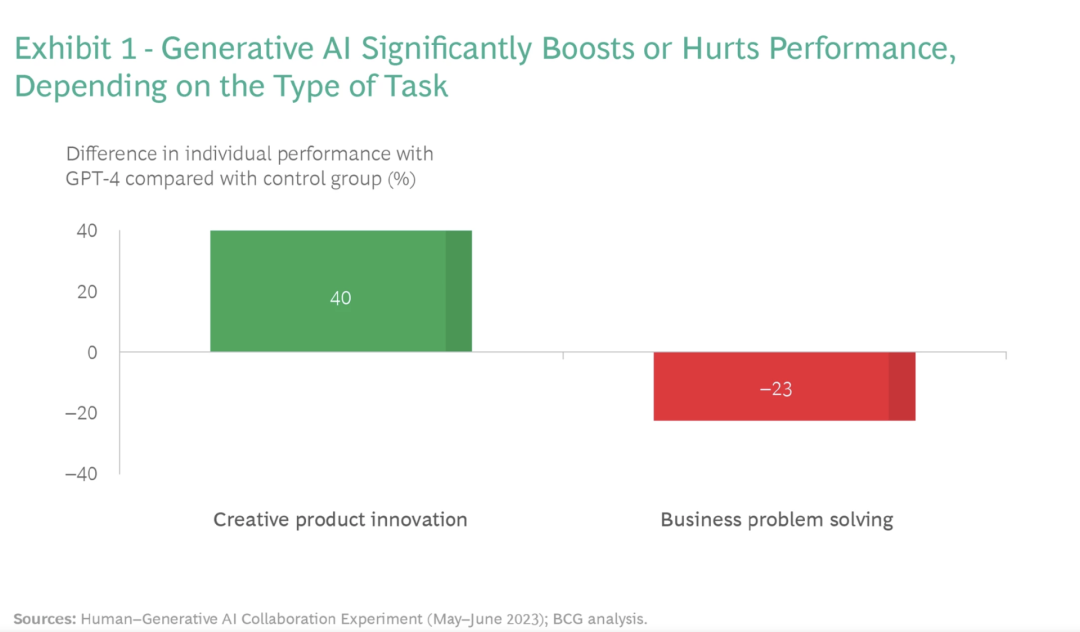 Exhibit 1 - Generative AI Significantly Boosts or Hurts Performance, Depending on the Type of Task

Difference in individual performance with GPT-4 compared with control group (%)

40
20
0
−20
−40

40

−23

Creative product innovation

Business problem solving

Sources: Human–Generative AI Collaboration Experiment (May–June 2023); BCG analysis.